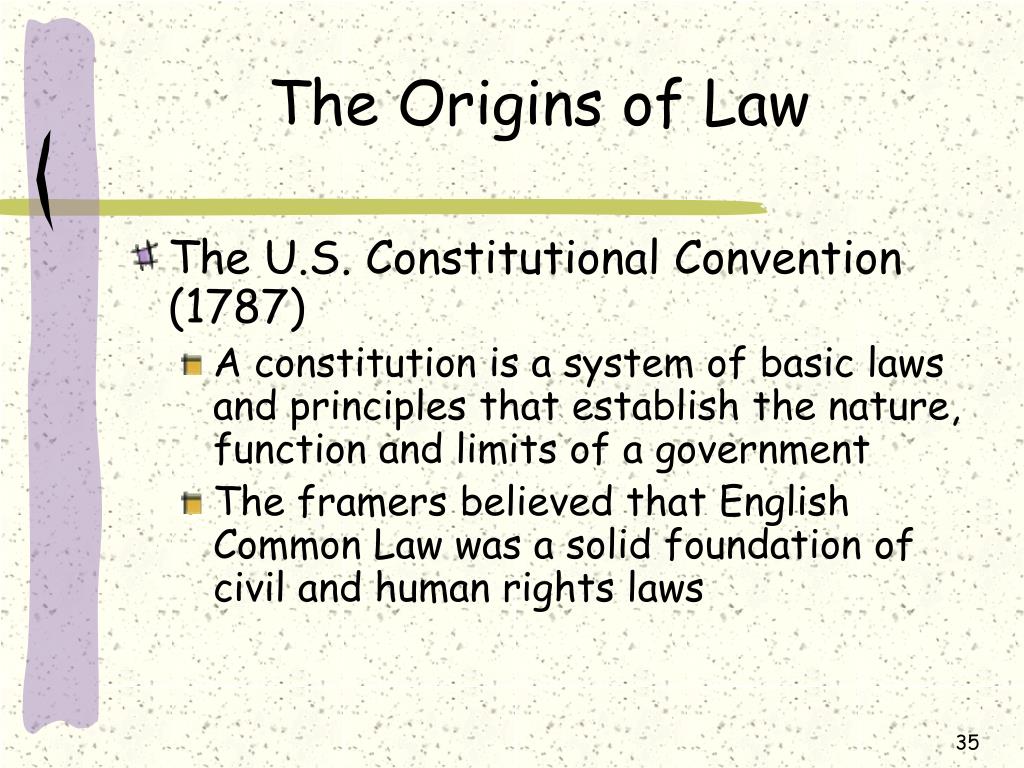 The Origins of Law

The U.S. Constitutional Convention (1787)

A constitution is a system of basic laws and principles that establish the nature, function and limits of a government

The framers believed that English Common Law was a solid foundation of civil and human rights laws

35